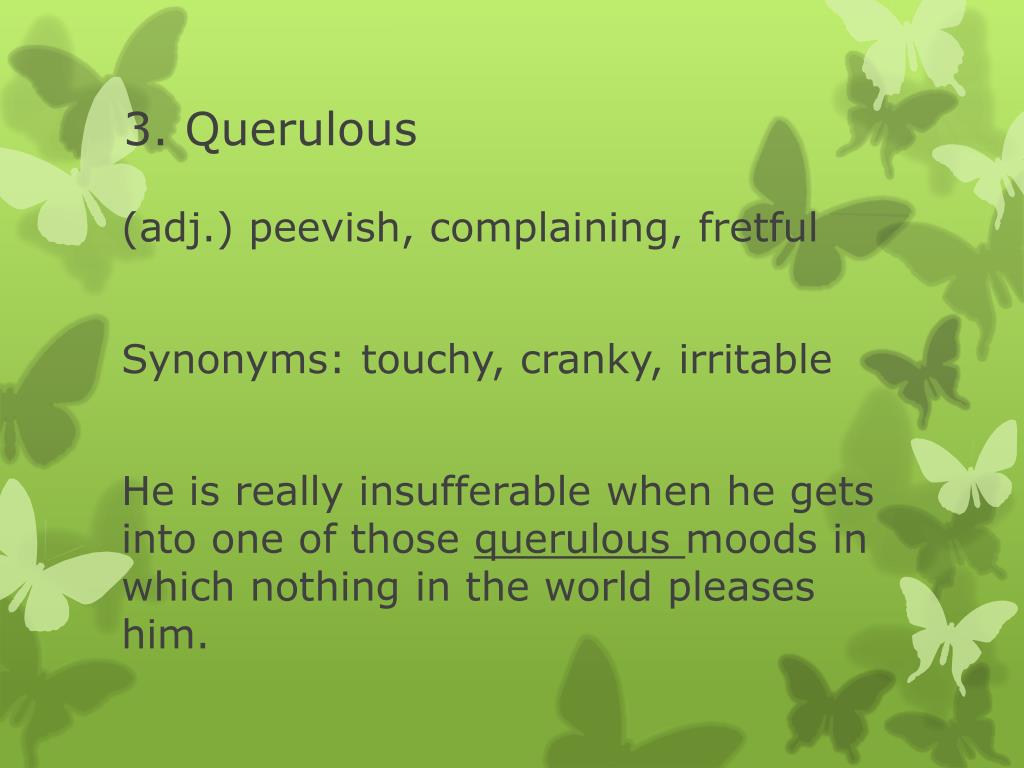 3. Querulous

(adj.) peevish, complaining, fretful

Synonyms: touchy, cranky, irritable

He is really insufferable when he gets into one of those querulous moods in which nothing in the world pleases him.